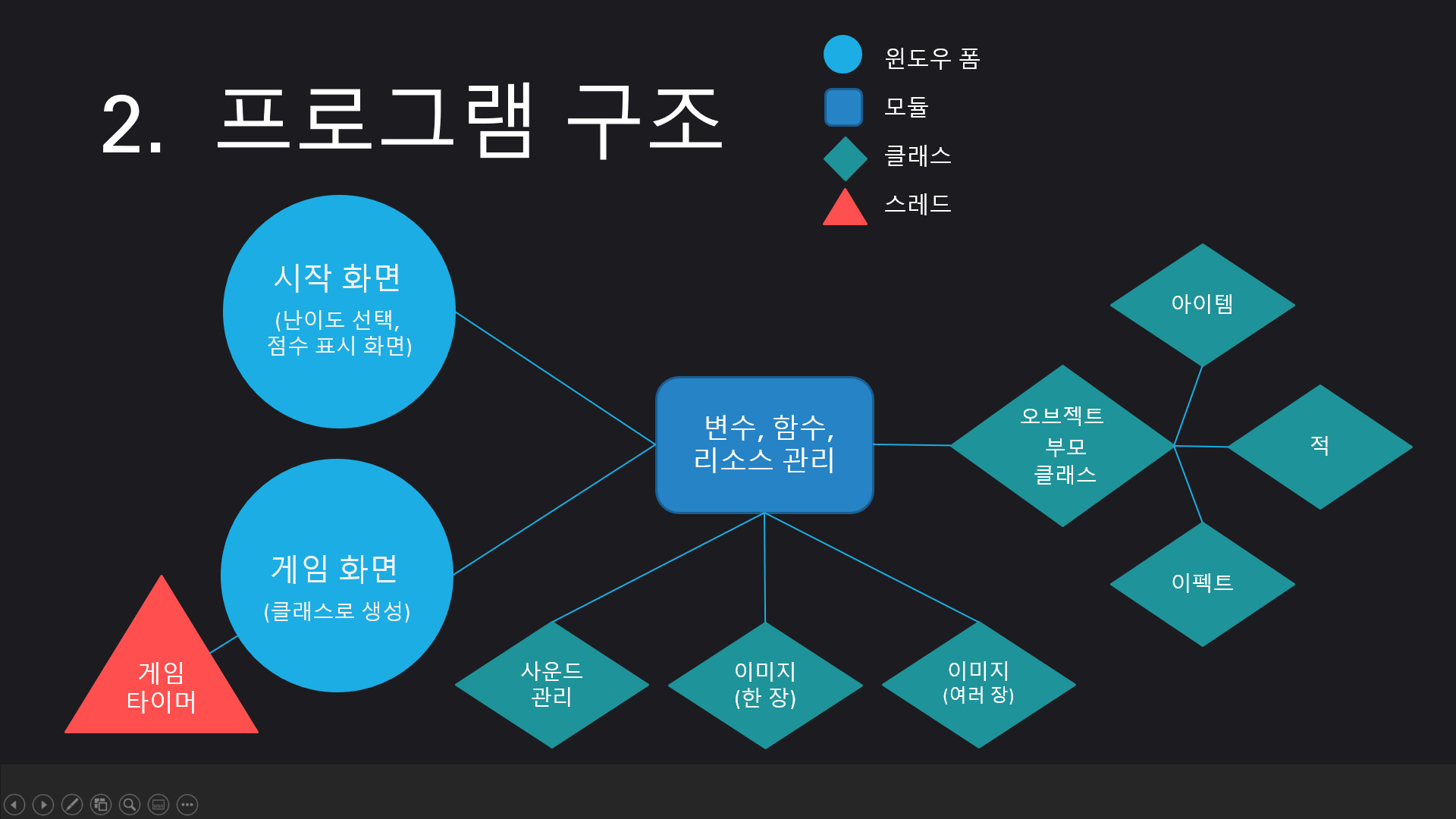 2. 프로그램 구조

윈도우 폼
모듈
클래스
스레드

시작 화면
(난이도 선택, 점수 표시 화면)

게임 화면
(클래스로 생성)

게임 타이머

변수, 함수, 리소스 관리

오브젝트 부모 클래스

아이템

적

이펙트

사운드 관리

이미지 (한 장)

이미지 (여러 장)